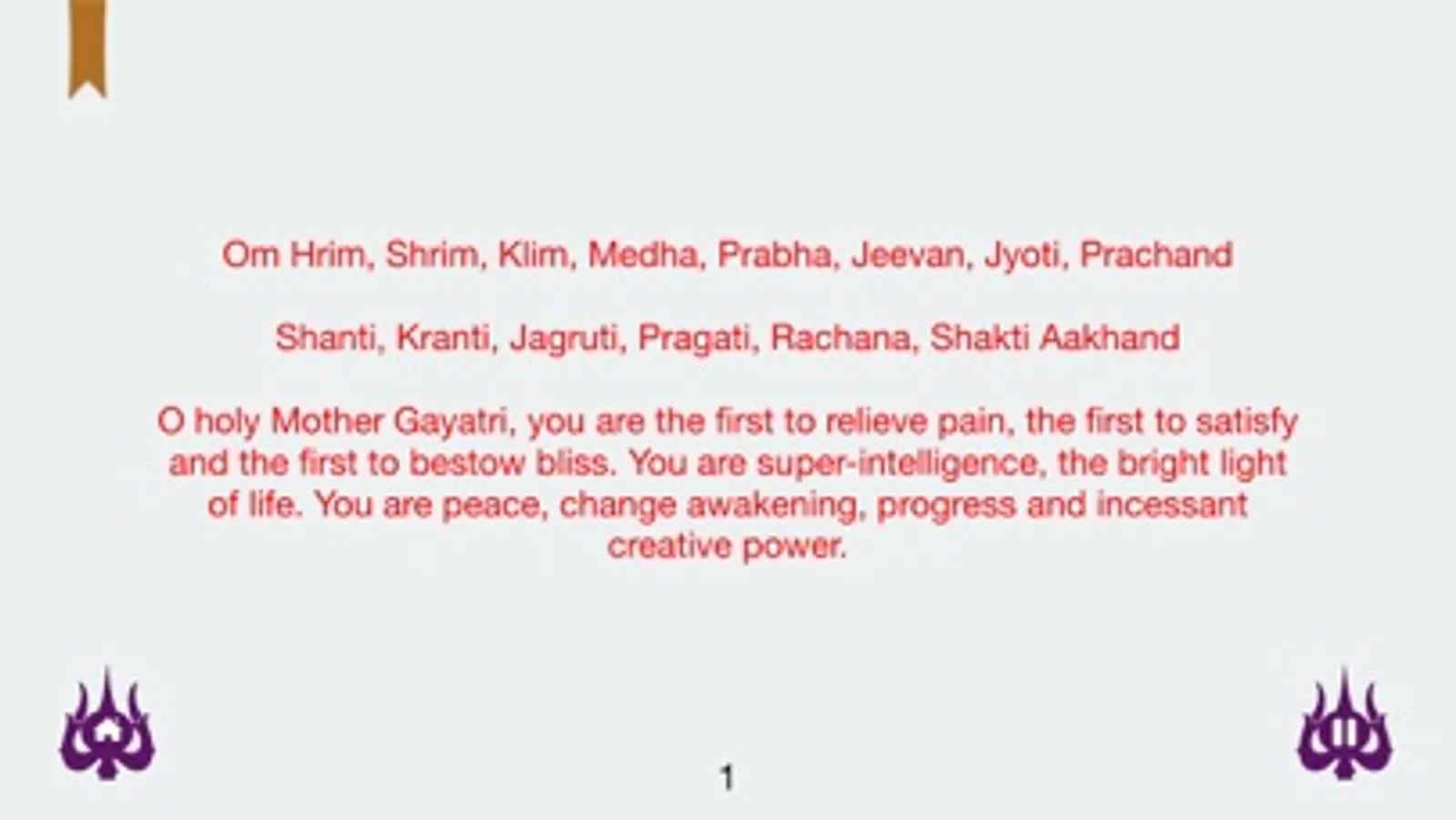 Om Hrim, Shrim, Klim, Medha, Prabha, Jeevan, Jyoti, Prachand

Shanti, Kranti, Jagruti, Pragati, Rachana, Shakti Aakhand

O holy Mother Gayatri, you are the first to relieve pain, the first to satisfy and the first to bestow bliss. You are super-intelligence, the bright light of life. You are peace, change awakening, progress and incessant creative power.

1